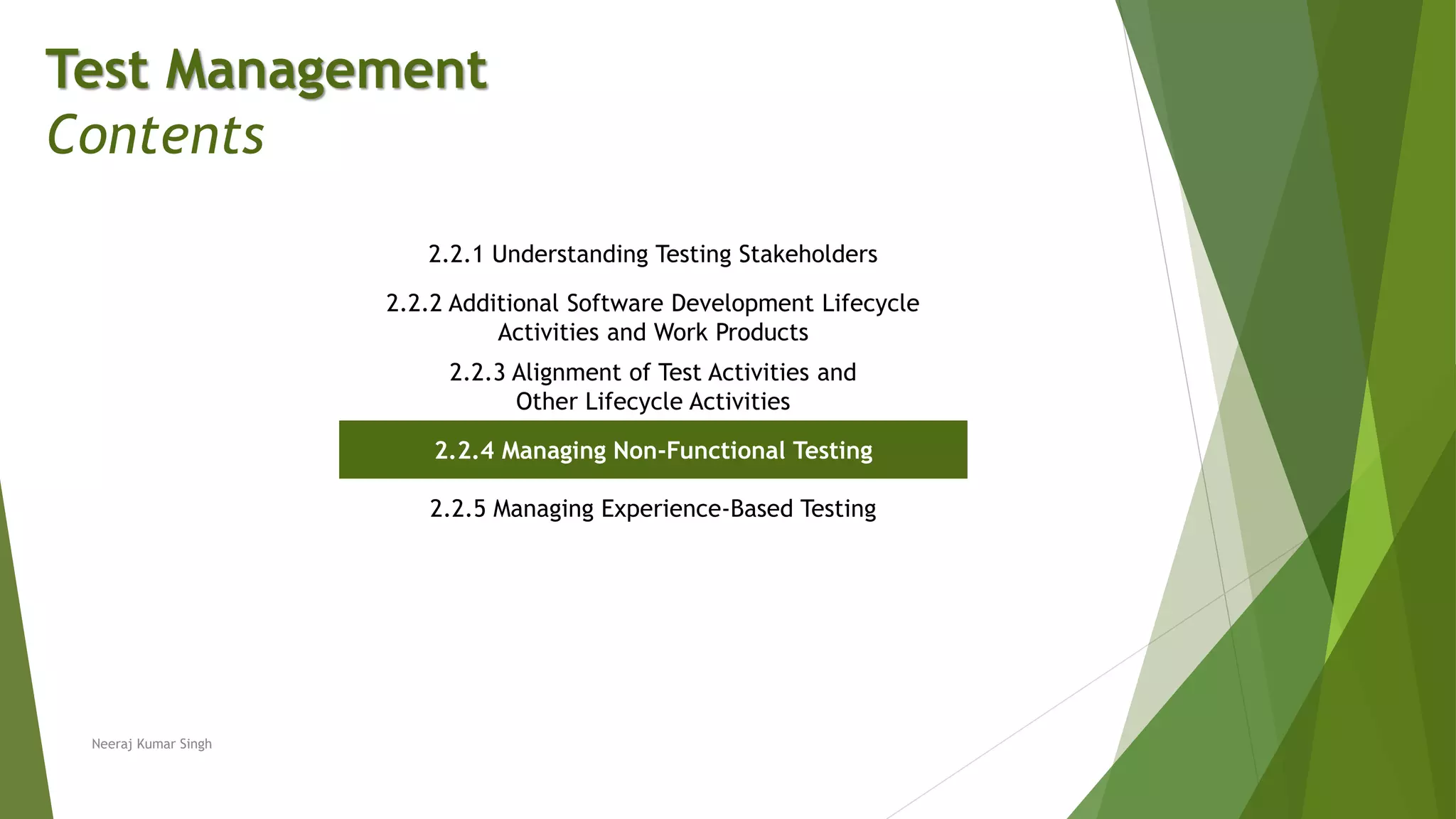 Test Management
Contents

2.2.1 Understanding Testing Stakeholders

2.2.2 Additional Software Development Lifecycle Activities and Work Products

2.2.3 Alignment of Test Activities and Other Lifecycle Activities

2.2.4 Managing Non-Functional Testing

2.2.5 Managing Experience-Based Testing

Neeraj Kumar Singh